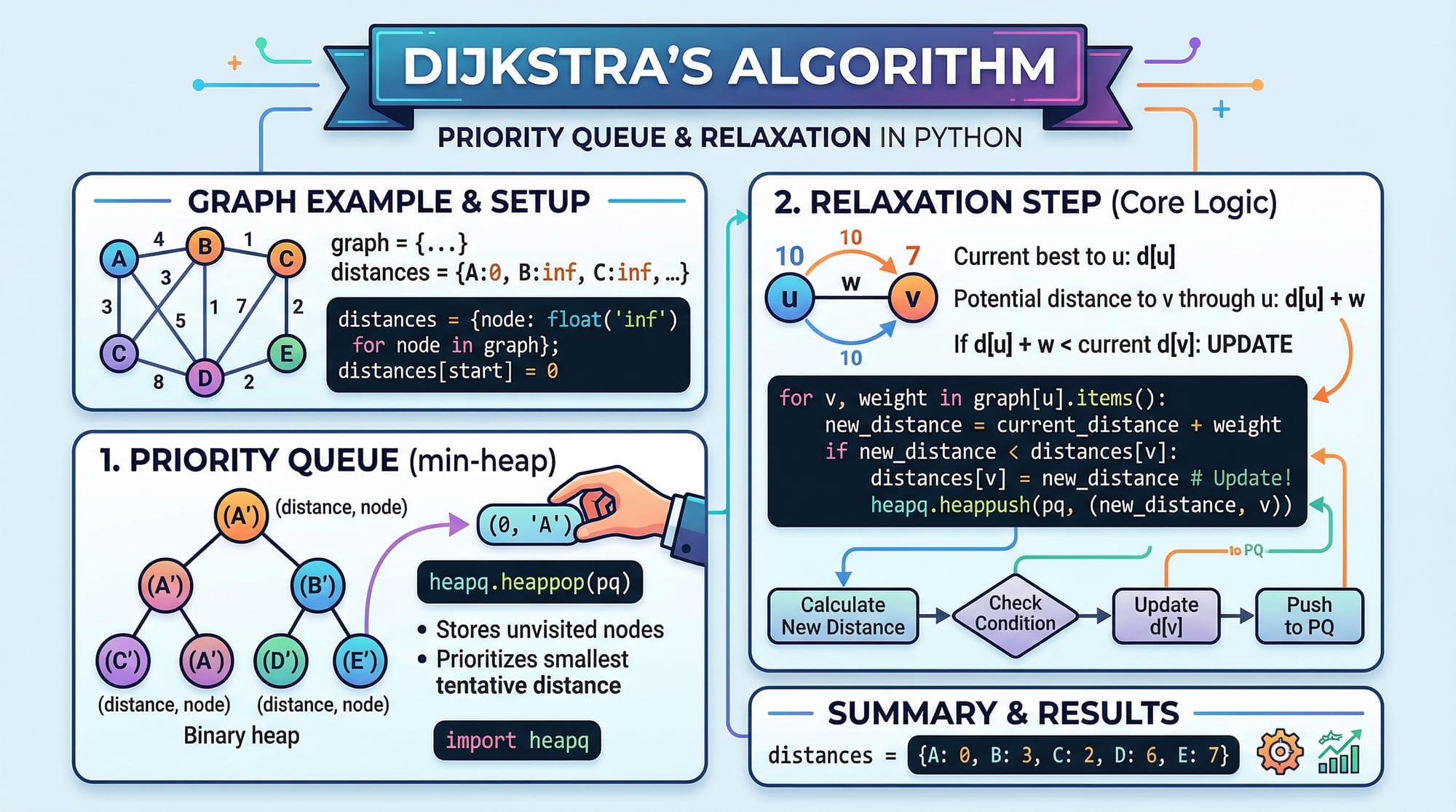 DIJKSTRA'S ALGORITHM

PRIORITY QUEUE & RELAXATION IN PYTHON

GRAPH EXAMPLE & SETUP

A B C C D E
4 1 3 3 5 1 7 2 8 2

graph = {...}
distances = {A:0, B:inf, C:inf, ...}

distances = {node: float('inf')
 for node in graph};
distances[start] = 0

1. PRIORITY QUEUE (min-heap)

(A') (distance, node)
(A') (B')
(C') (A') (D') (E')
(distance, node) (distance, node)
Binary heap

(0, 'A')

heapq.heappop(pq)

• Stores unvisited nodes
• Prioritizes smallest tentative distance

import heapq

2. RELAXATION STEP (Core Logic)

10 10 7
u w v
10

Current best to u: d[u]
Potential distance to v through u: d[u] + w
If d[u] + w < current d[v]: UPDATE

for v, weight in graph[u].items():
    new_distance = current_distance + weight
    if new_distance < distances[v]:
        distances[v] = new_distance # Update!
        heapq.heappush(pq, (new_distance, v))

to PQ

Calculate New Distance
Check Condition
Update d[v]
Push to PQ

SUMMARY & RESULTS

distances = {A: 0, B: 3, C: 2, D: 6, E: 7}